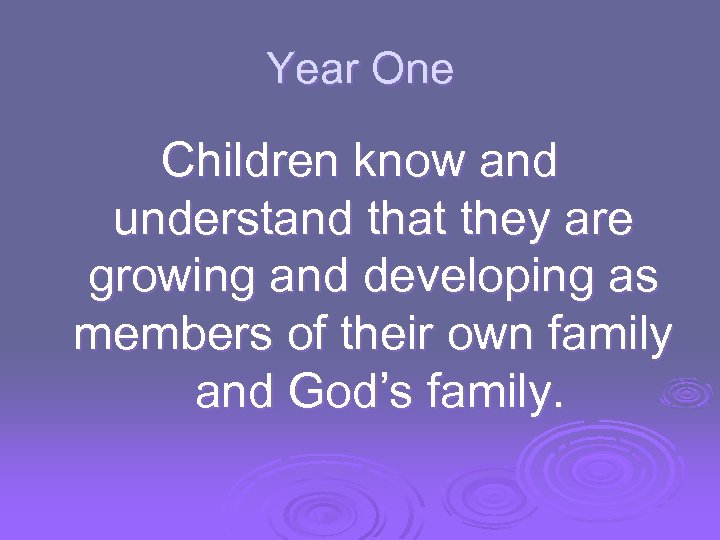 Year One

Children know and understand that they are growing and developing as members of their own family and God's family.